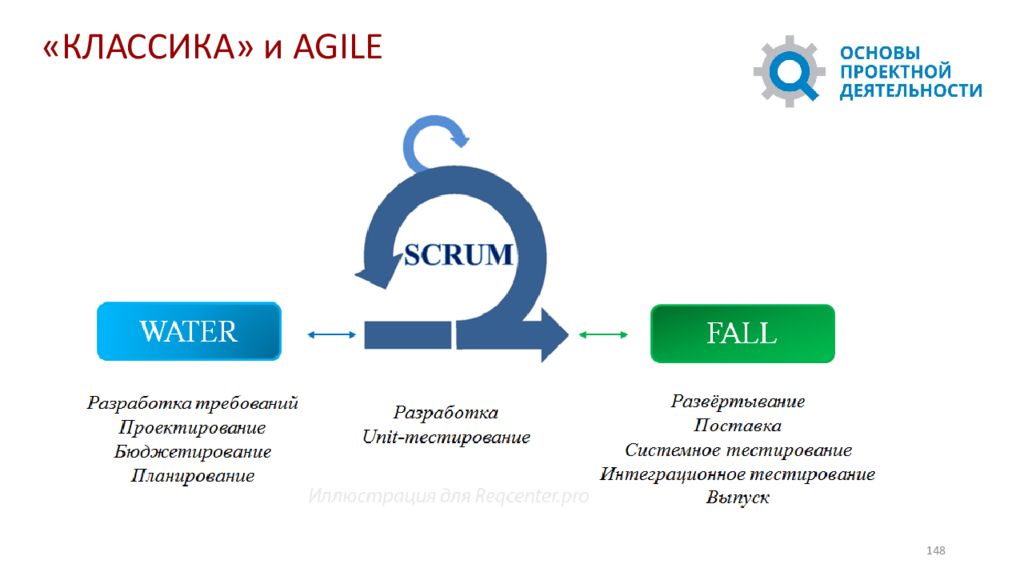 «КЛАССИКА» и AGILE

ОСНОВЫ ПРОЕКТНОЙ ДЕЯТЕЛЬНОСТИ

SCRUM

WATER

FALL

Разработка требований
Проектирование
Бюджетирование
Планирование

Разработка
Unit-тестирование

Развёртывание
Поставка
Системное тестирование
Интеграционное тестирование
Выпуск

Иллюстрация для Reqcenter.pro

148